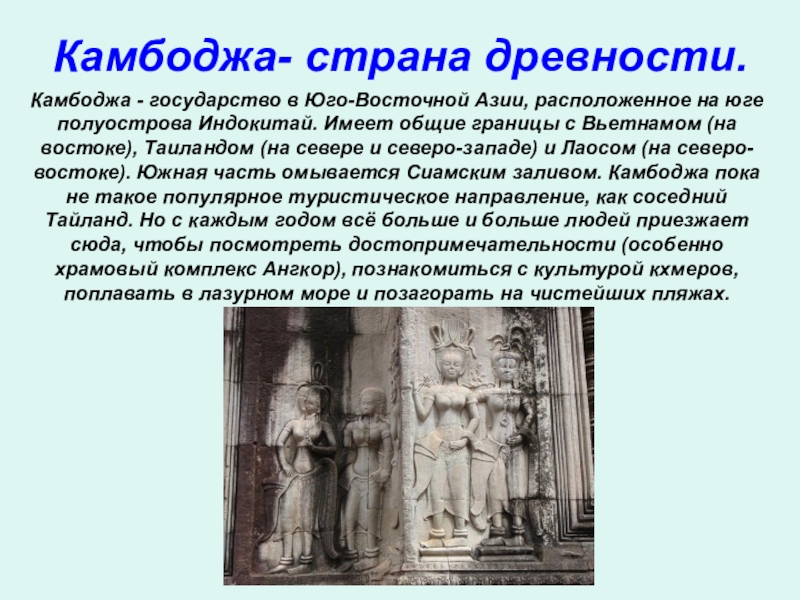 Камбоджа- страна древности.

Камбоджа - государство в Юго-Восточной Азии, расположенное на юге полуострова Индокитай. Имеет общие границы с Вьетнамом (на востоке), Таиландом (на севере и северо-западе) и Лаосом (на северо-востоке). Южная часть омывается Сиамским заливом. Камбоджа пока не такое популярное туристическое направление, как соседний Тайланд. Но с каждым годом всё больше и больше людей приезжает сюда, чтобы посмотреть достопримечательности (особенно храмовый комплекс Ангкор), познакомиться с культурой кхмеров, поплавать в лазурном море и позагорать на чистейших пляжах.